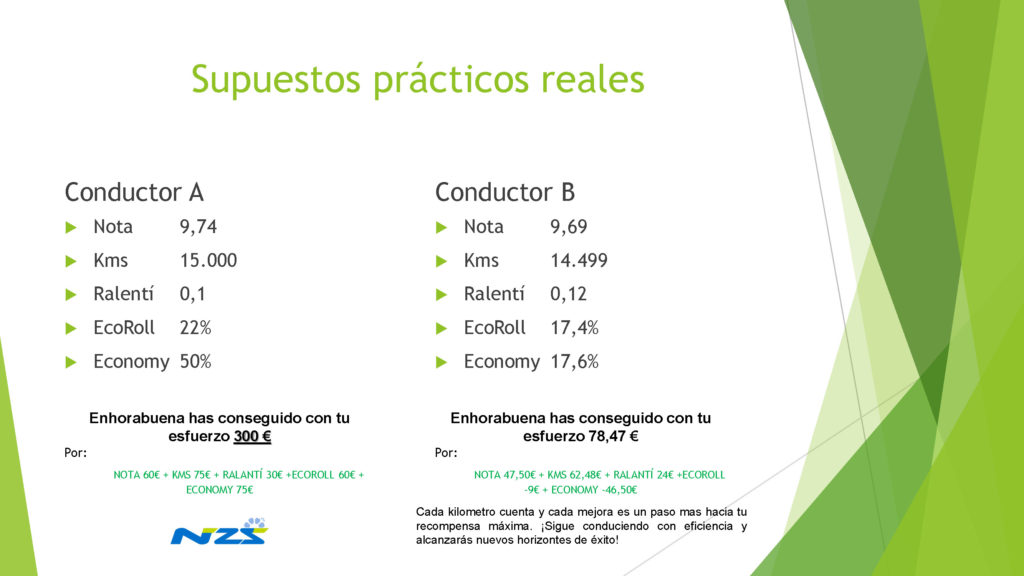 Supuestos prácticos reales

Conductor A

Nota 9,74

Kms 15.000

Ralentí 0,1

EcoRoll 22%

Economy 50%

Enhorabuena has conseguido con tu esfuerzo 300 €

Por:

NOTA 60€ + KMS 75€ + RALANTÍ 30€ +ECOROLL 60€ + ECONOMY 75€

NZS

Conductor B

Nota 9,69

Kms 14.499

Ralentí 0,12

EcoRoll 17,4%

Economy 17,6%

Enhorabuena has conseguido con tu esfuerzo 78,47 €

Por:

NOTA 47,50€ + KMS 62,48€ + RALANTÍ 24€ +ECOROLL -9€ + ECONOMY -46,50€

Cada kilometro cuenta y cada mejora es un paso mas hacia tu recompensa máxima. ¡Sigue conduciendo con eficiencia y alcanzarás nuevos horizontes de éxito!